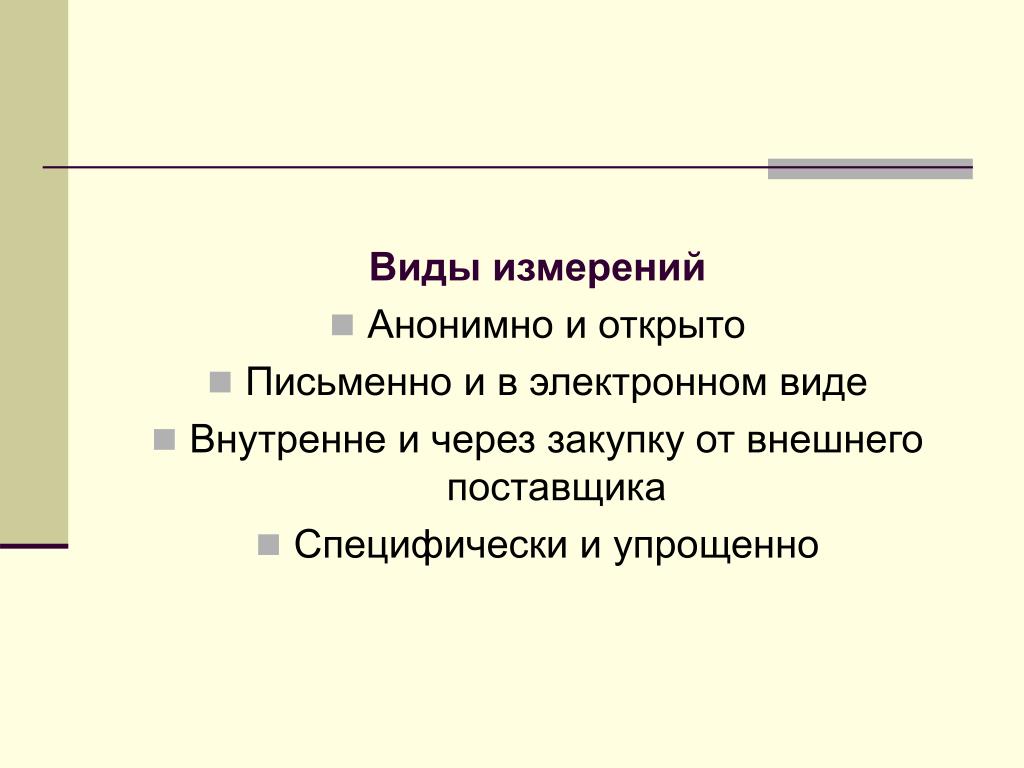 Виды измерений

Анонимно и открыто

Письменно и в электронном виде

Внутренне и через закупку от внешнего поставщика

Специфически и упрощенно